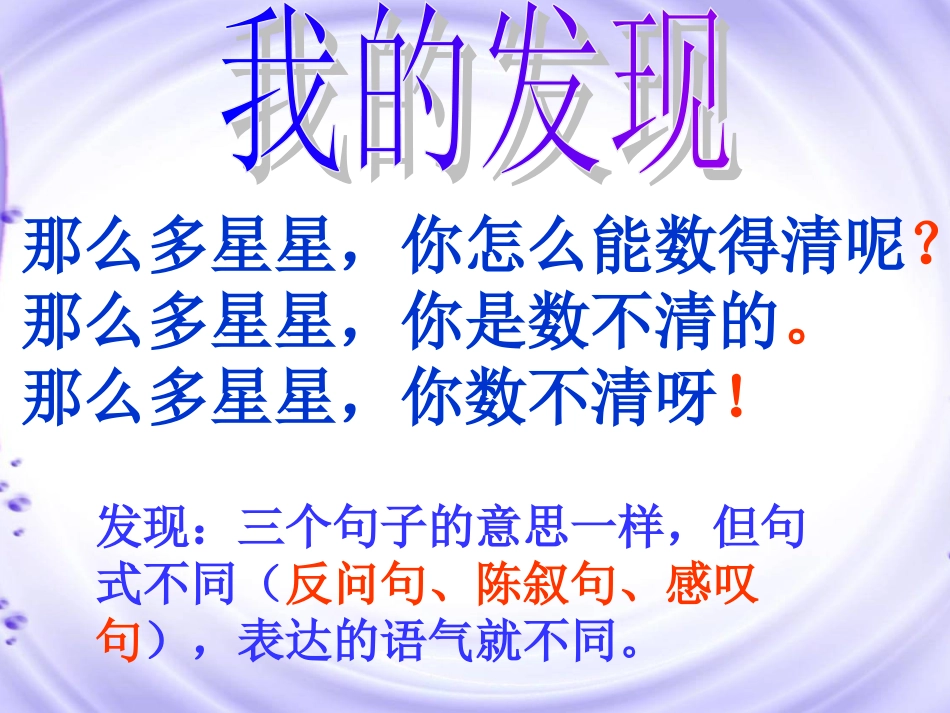 我的发现

那么多星星，你怎么能数得清呢？
那么多星星，你是数不清的。
那么多星星，你数不清呀！

发现：三个句子的意思一样，但句式不同（反问句、陈叙句、感叹句），表达的语气就不同。